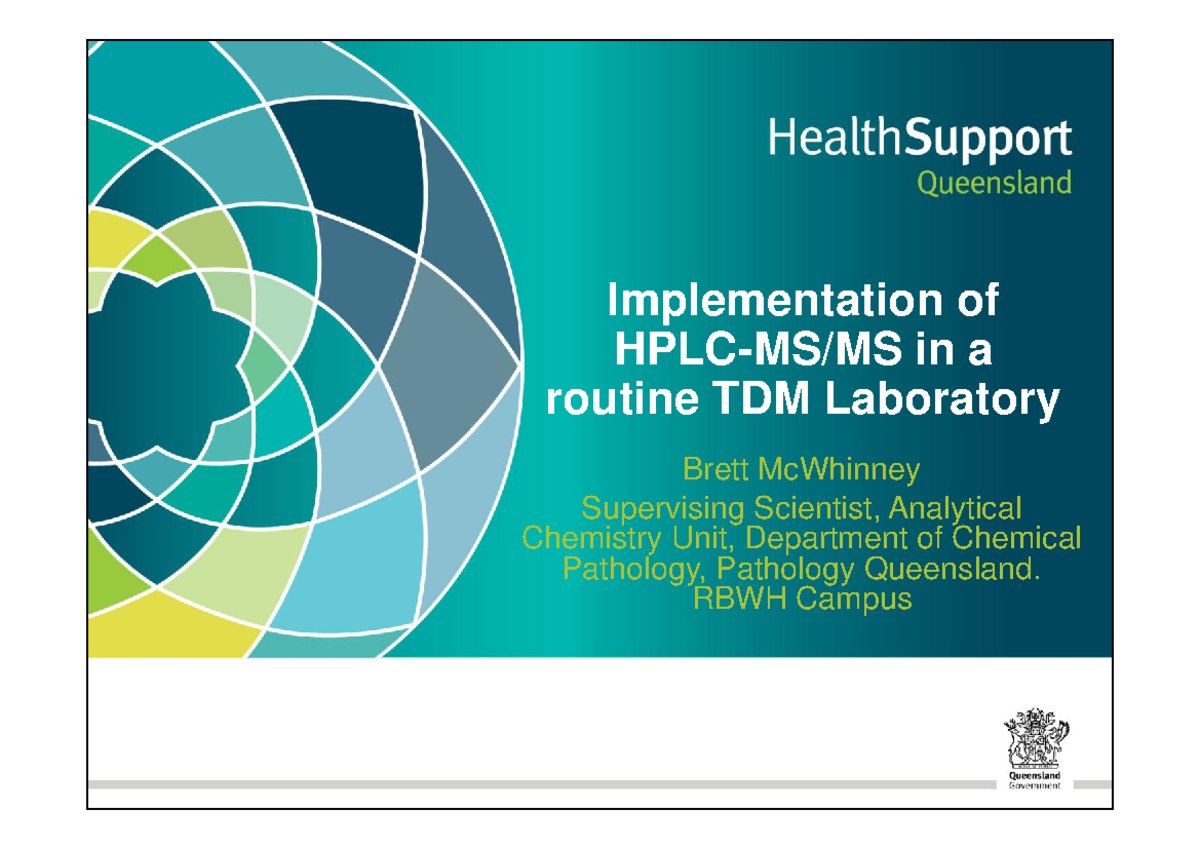 HealthSupport
Queensland

Implementation of HPLC-MS/MS in a routine TDM Laboratory

Brett McWhinney

Supervising Scientist, Analytical Chemistry Unit, Department of Chemical Pathology, Pathology Queensland. RBWH Campus

Queensland
Government